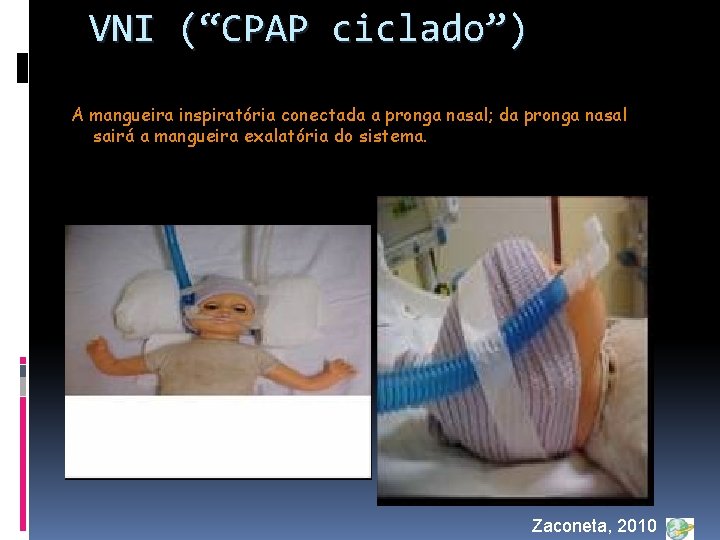 VNI (“CPAP ciclado”)

A mangueira inspiratória conectada a pronga nasal; da pronga nasal sairá a mangueira exalatória do sistema.

Zaconeta, 2010